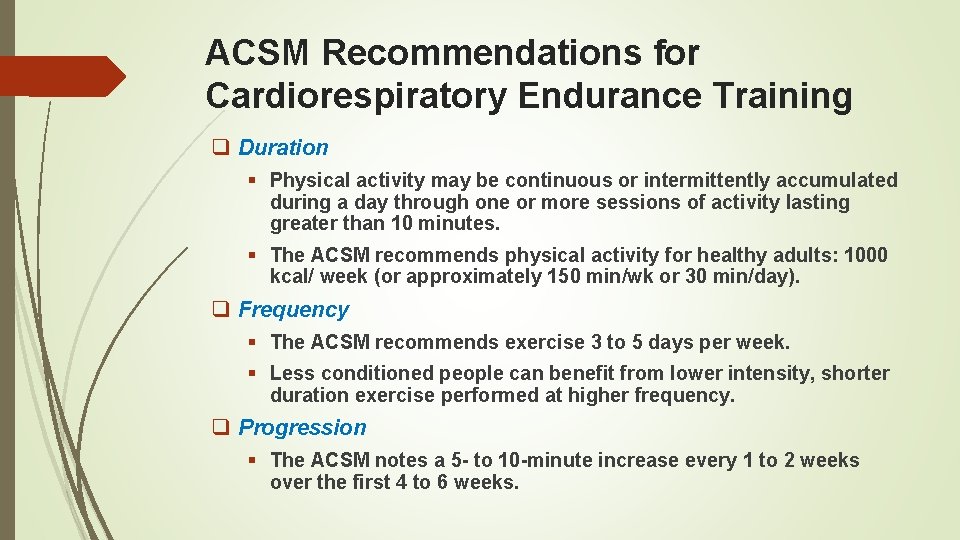 ACSM Recommendations for Cardiorespiratory Endurance Training

❑ Duration

▪ Physical activity may be continuous or intermittently accumulated during a day through one or more sessions of activity lasting greater than 10 minutes.

▪ The ACSM recommends physical activity for healthy adults: 1000 kcal/ week (or approximately 150 min/wk or 30 min/day).

❑ Frequency

▪ The ACSM recommends exercise 3 to 5 days per week.

▪ Less conditioned people can benefit from lower intensity, shorter duration exercise performed at higher frequency.

❑ Progression

▪ The ACSM notes a 5- to 10-minute increase every 1 to 2 weeks over the first 4 to 6 weeks.